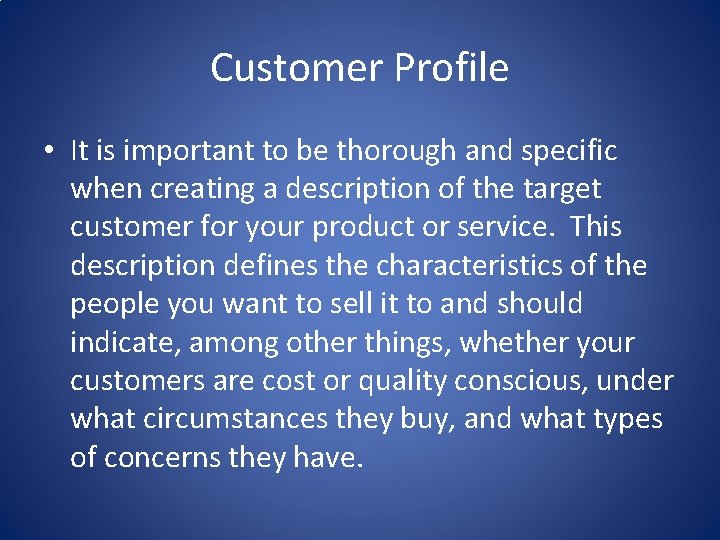 Customer Profile

• It is important to be thorough and specific when creating a description of the target customer for your product or service. This description defines the characteristics of the people you want to sell it to and should indicate, among other things, whether your customers are cost or quality conscious, under what circumstances they buy, and what types of concerns they have.